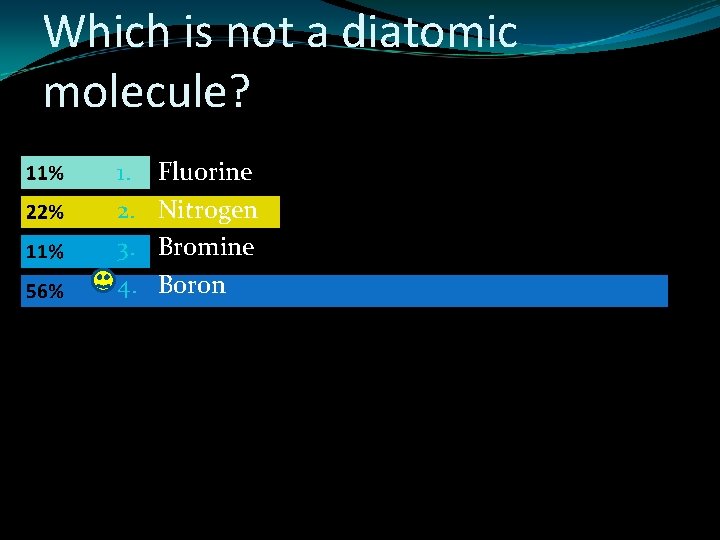 Which is not a diatomic molecule?

11% 1. Fluorine
22% 2. Nitrogen
11% 3. Bromine
56% 4. Boron